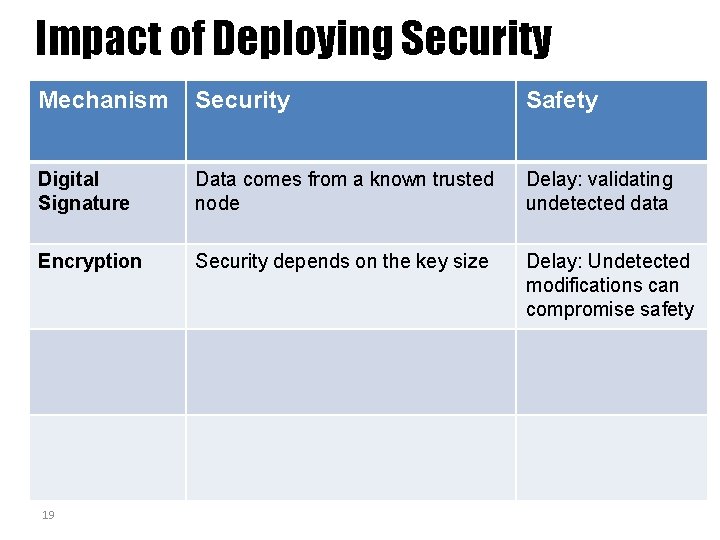 Impact of Deploying Security

| Mechanism | Security | Safety |
|---|---|---|
| Digital Signature | Data comes from a known trusted node | Delay: validating undetected data |
| Encryption | Security depends on the key size | Delay: Undetected modifications can compromise safety |
| | | |
| | | |

19